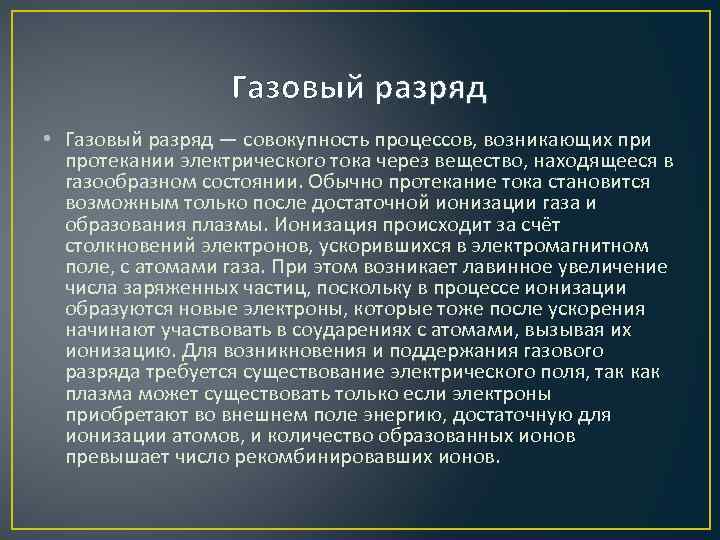 Газовый разряд

• Газовый разряд — совокупность процессов, возникающих при протекании электрического тока через вещество, находящееся в газообразном состоянии. Обычно протекание тока становится возможным только после достаточной ионизации газа и образования плазмы. Ионизация происходит за счёт столкновений электронов, ускорившихся в электромагнитном поле, с атомами газа. При этом возникает лавинное увеличение числа заряженных частиц, поскольку в процессе ионизации образуются новые электроны, которые тоже после ускорения начинают участвовать в соударениях с атомами, вызывая их ионизацию. Для возникновения и поддержания газового разряда требуется существование электрического поля, так как плазма может существовать только если электроны приобретают во внешнем поле энергию, достаточную для ионизации атомов, и количество образованных ионов превышает число рекомбинировавших ионов.